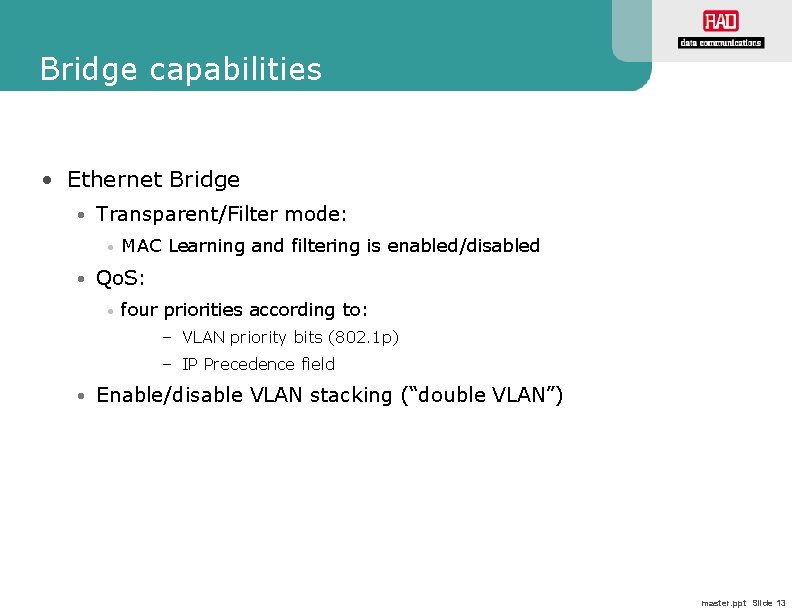 RAD
data communications

Bridge capabilities

• Ethernet Bridge
• Transparent/Filter mode:
• MAC Learning and filtering is enabled/disabled
• QoS:
• four priorities according to:
– VLAN priority bits (802.1p)
– IP Precedence field
• Enable/disable VLAN stacking (“double VLAN”)

master.ppt Slide 13